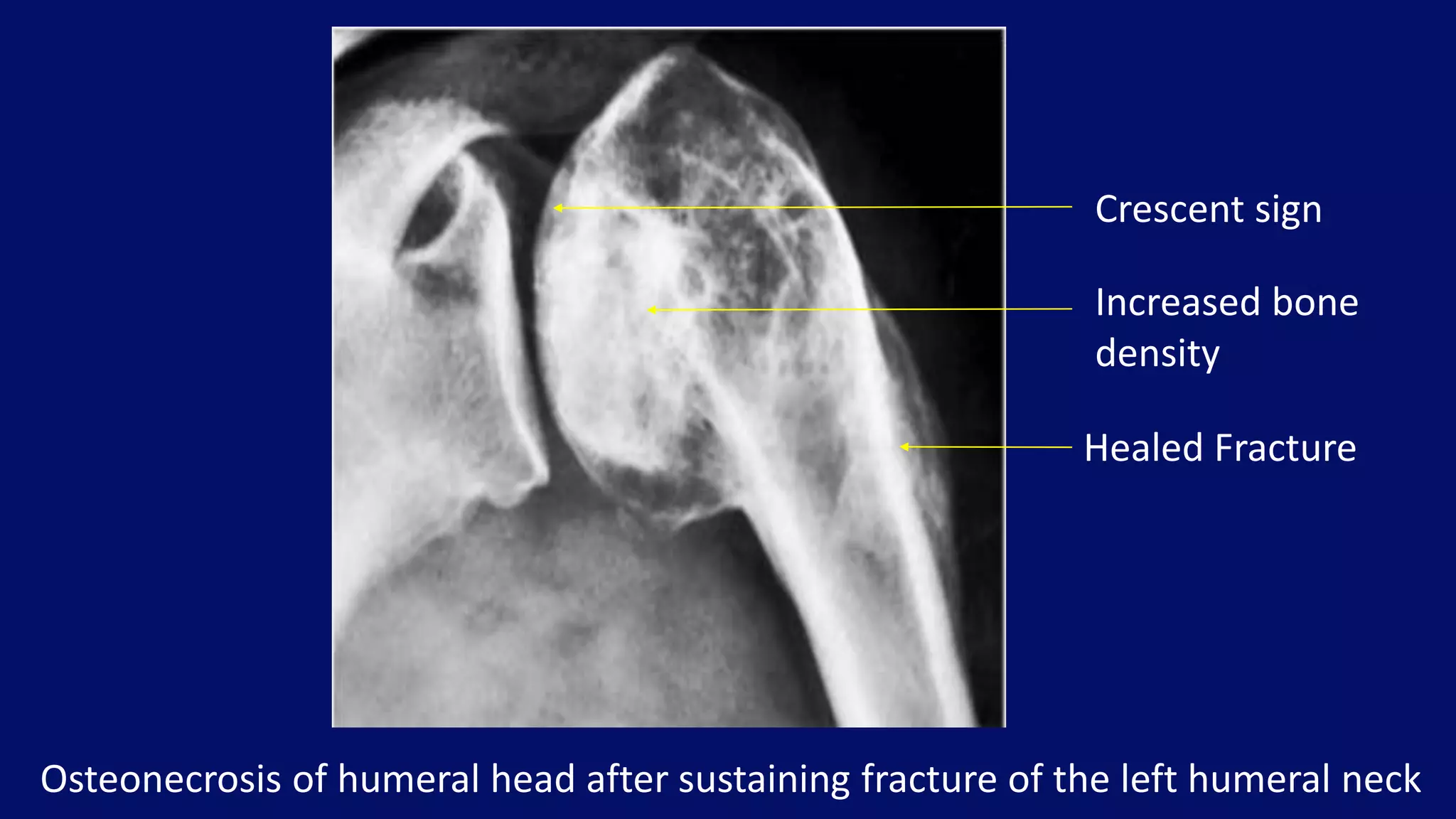 Crescent sign

Increased bone density

Healed Fracture

Osteonecrosis of humeral head after sustaining fracture of the left humeral neck